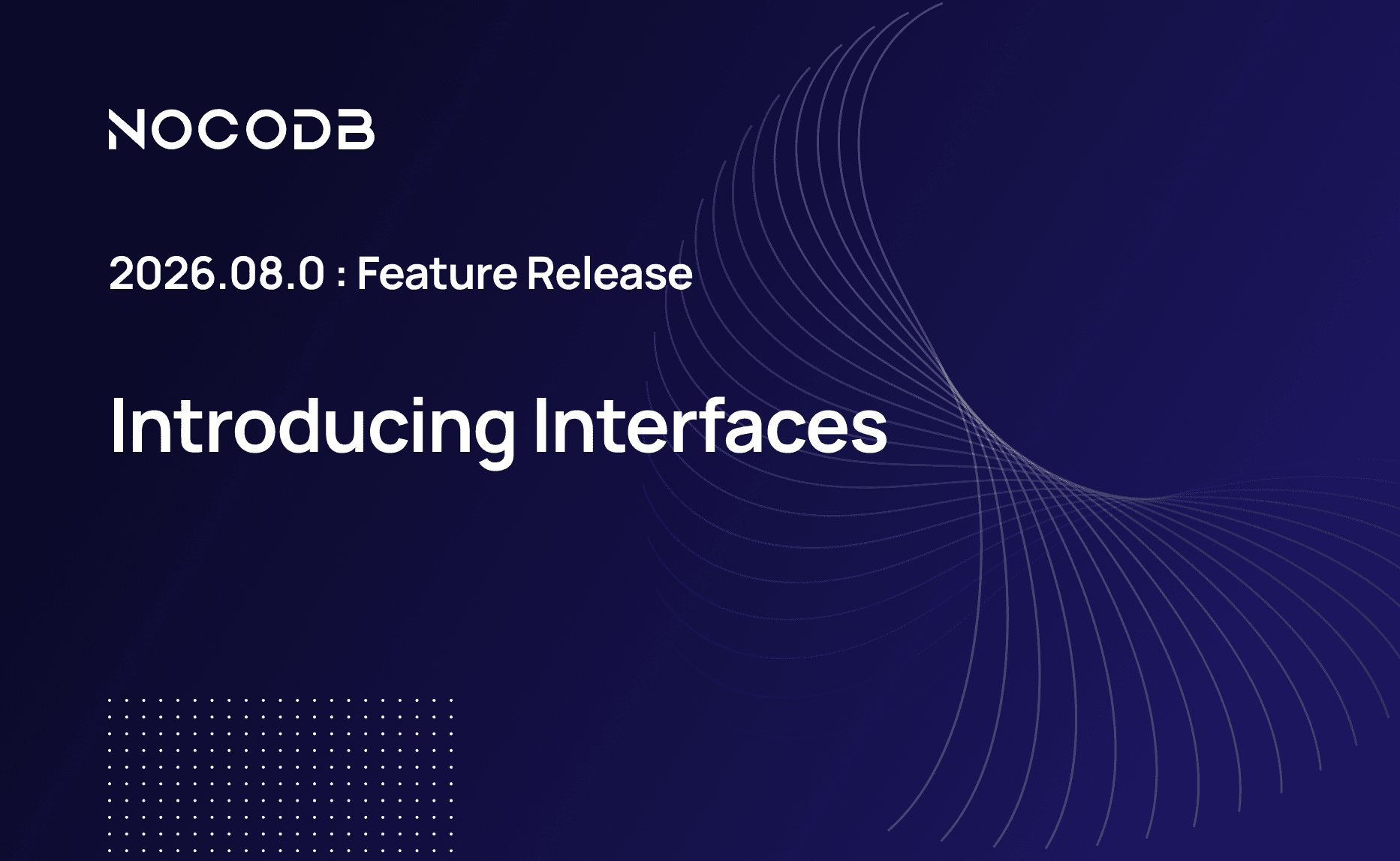 NOCODB

2026.08.0 : Feature Release

Introducing Interfaces